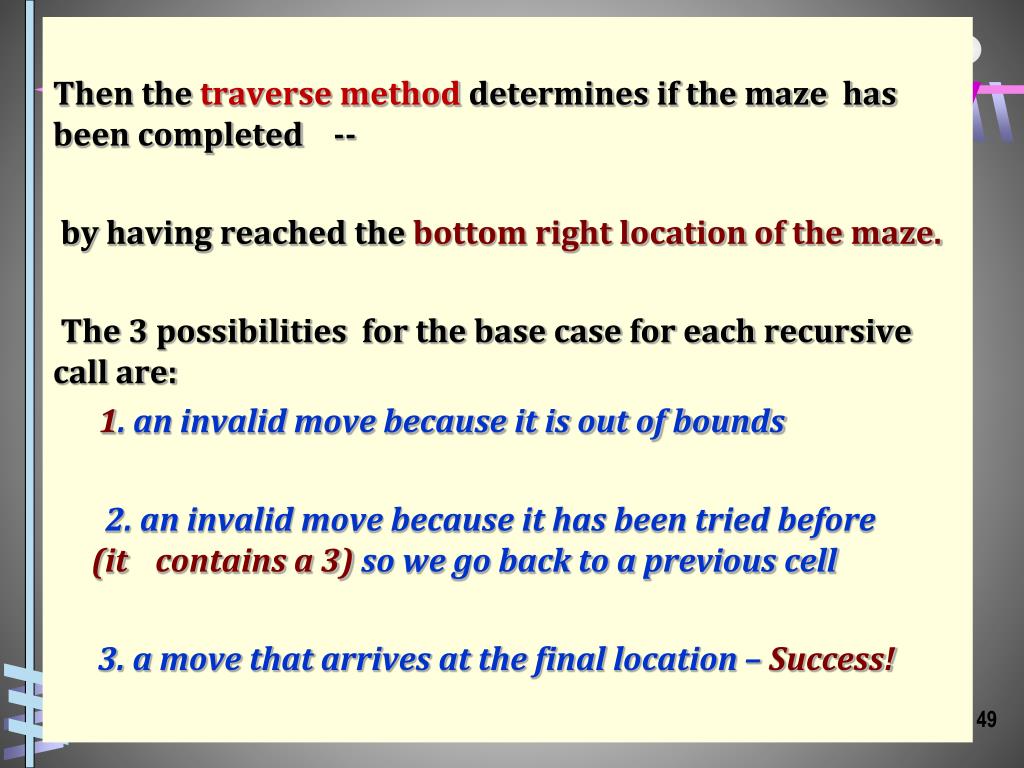 Then the traverse method determines if the maze has been completed --

by having reached the bottom right location of the maze.

The 3 possibilities for the base case for each recursive call are:

1. an invalid move because it is out of bounds

2. an invalid move because it has been tried before (it contains a 3) so we go back to a previous cell

3. a move that arrives at the final location – Success!

49